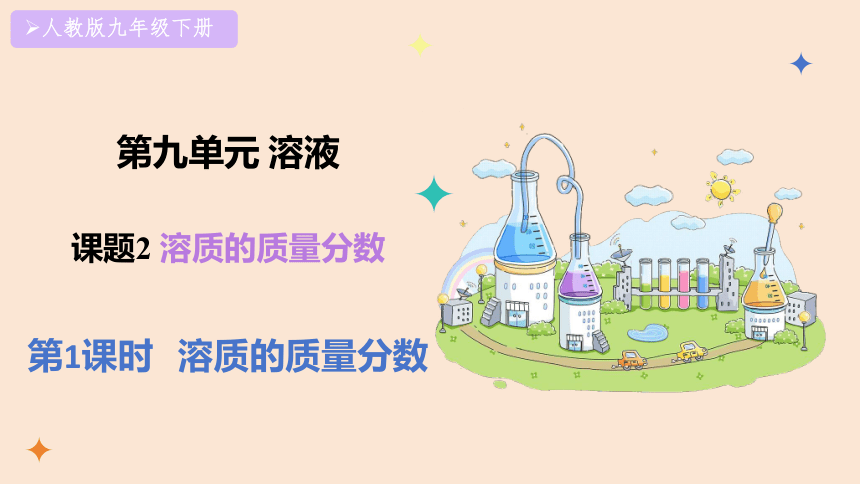 ➢人教版九年级下册

第九单元 溶液

课题2 溶质的质量分数

第1课时 溶质的质量分数